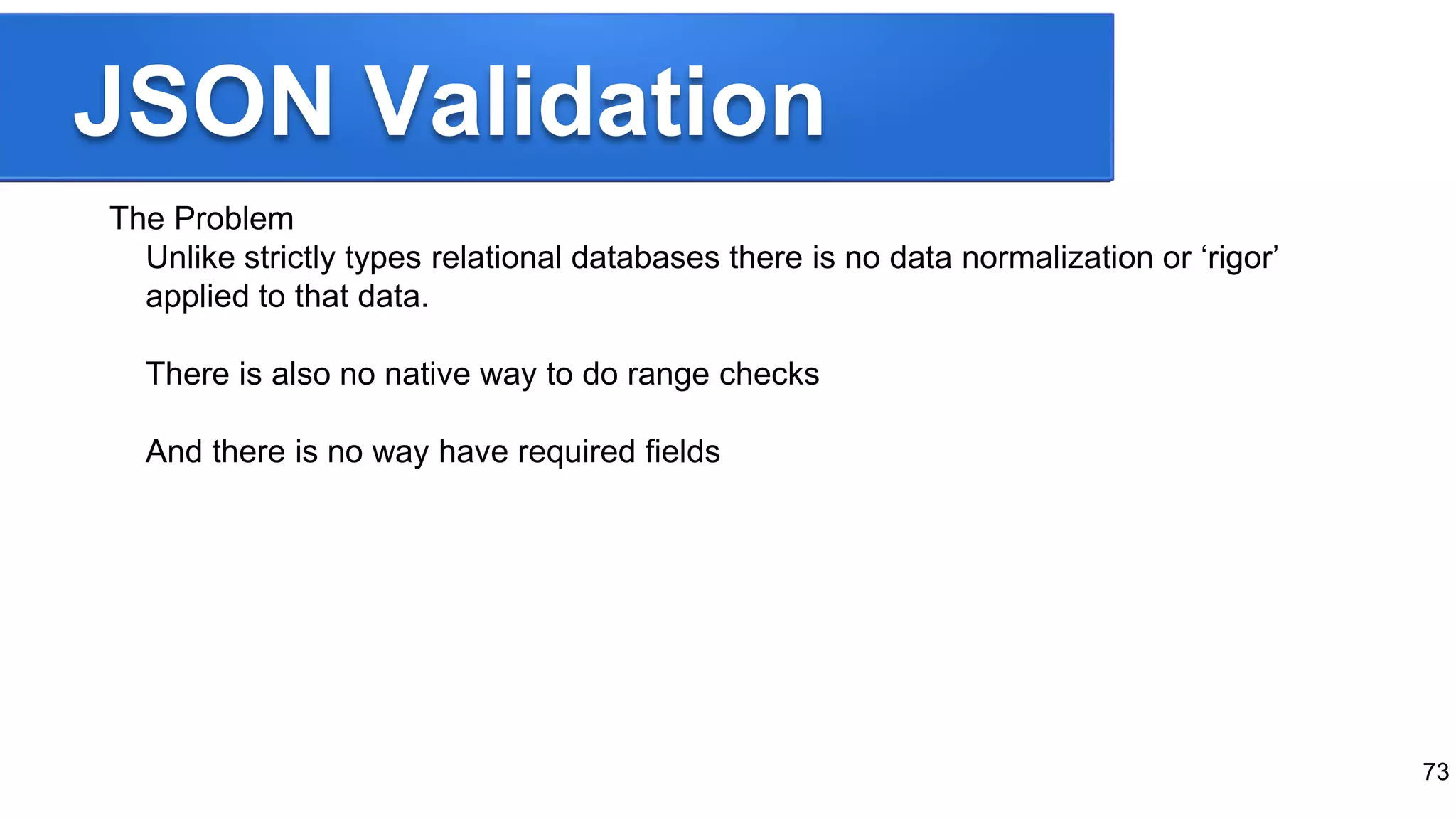 JSON Validation

The Problem

Unlike strictly types relational databases there is no data normalization or ‘rigor’ applied to that data.

There is also no native way to do range checks

And there is no way have required fields

73